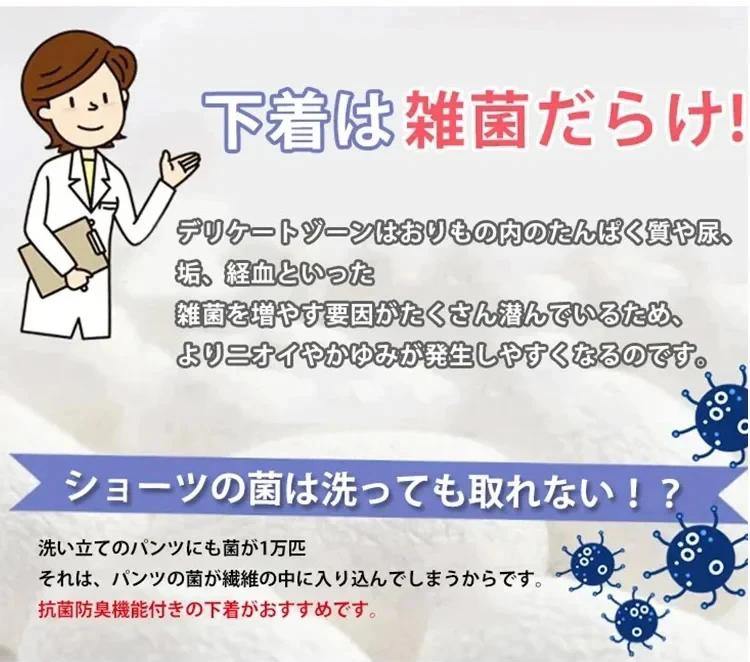 下着は雑菌だらけ!

デリケートゾーンはおりもの内のたんぱく質や尿、垢、経血といった
雑菌を増やす要因がたくさん潜んでいるため、
よりニオイやかゆみが発生しやすくなるのです。

ショーツの菌は洗っても取れない！？

洗い立てのパンツにも菌が1万匹
それは、パンツの菌が繊維の中に入り込んでしまうからです。
抗菌防臭機能付きの下着がおすすめです。